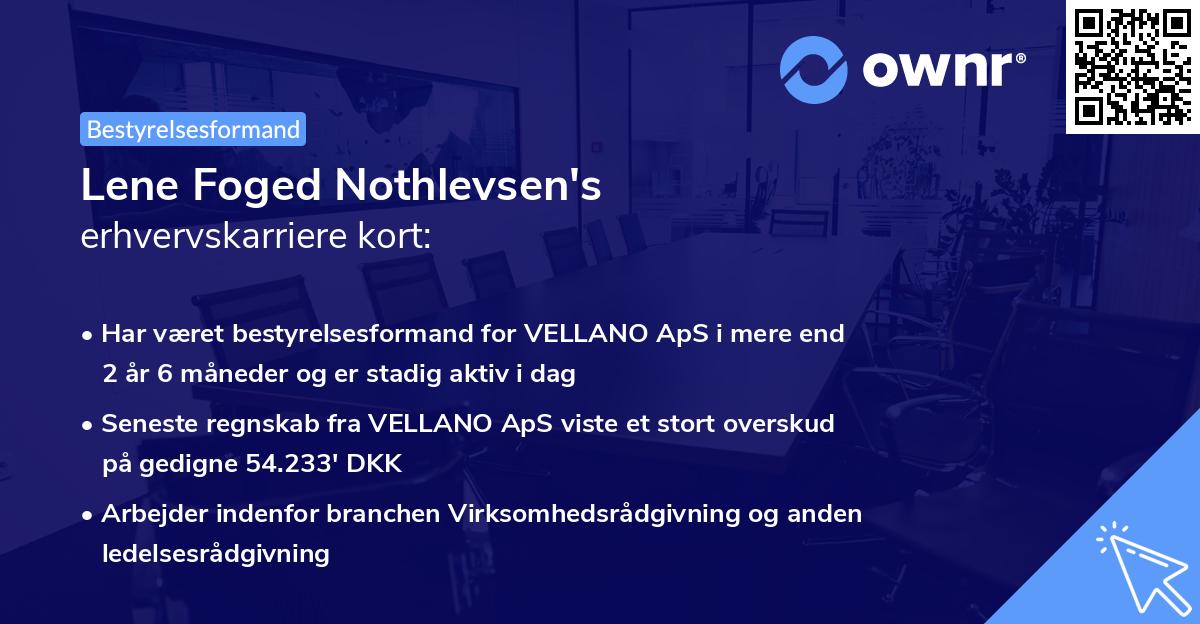 ownr®

Bestyrelsesformand

Lene Foged Nothlevsen's
erhvervskarriere kort:

• Har været bestyrelsesformand for VELLANO ApS i mere end 2 år 6 måneder og er stadig aktiv i dag

• Seneste regnskab fra VELLANO ApS viste et stort overskud på gedigne 54.233' DKK

• Arbejder indenfor branchen Virksomhedsrådgivning og anden ledelsesrådgivning